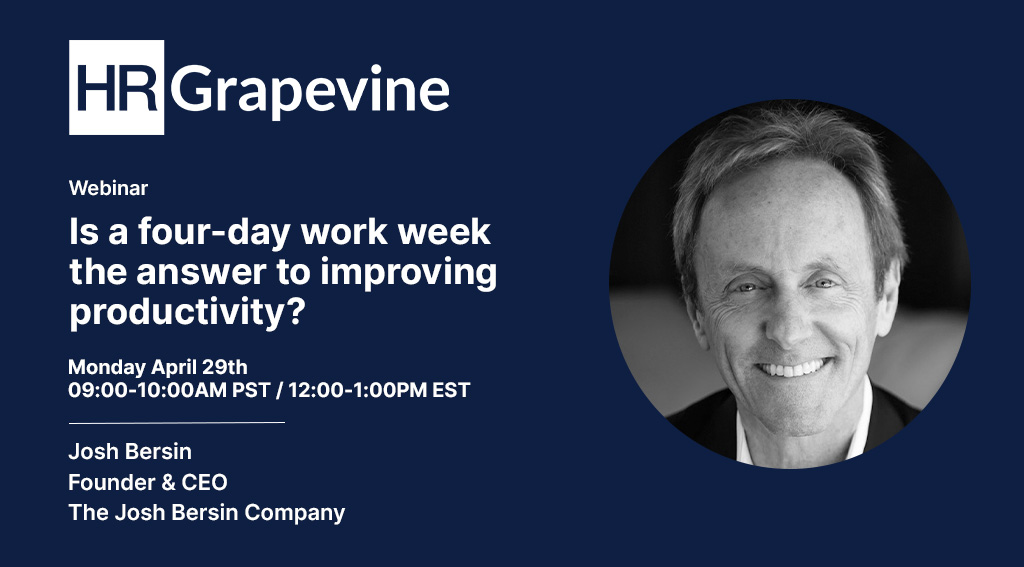 HR Grapevine

Webinar

Is a four-day work week the answer to improving productivity?

Monday April 29th
09:00-10:00AM PST / 12:00-1:00PM EST

Josh Bersin
Founder & CEO
The Josh Bersin Company